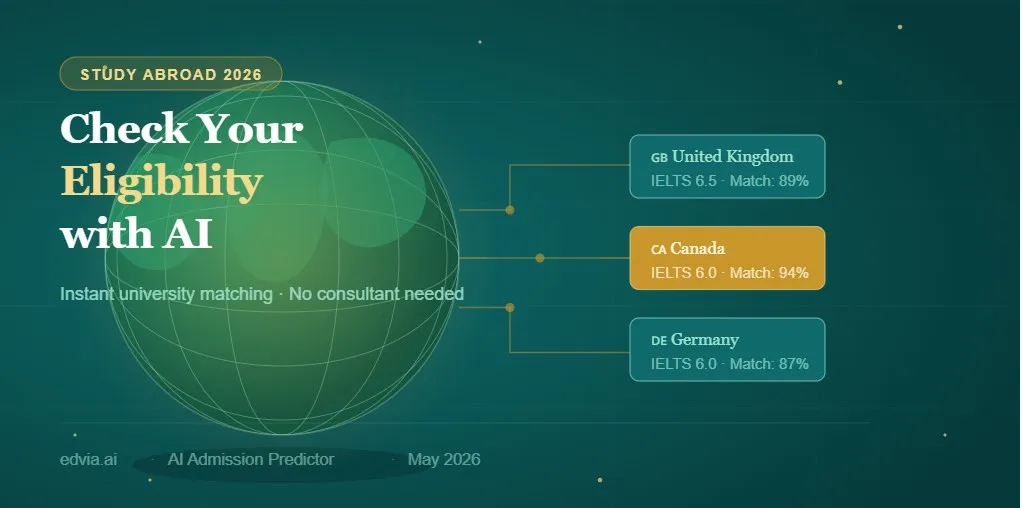 STUDY ABROAD 2026

Check Your Eligibility with AI

Instant university matching · No consultant needed

GB United Kingdom
IELTS 6.5 · Match: 89%

CA Canada
IELTS 6.0 · Match: 94%

DE Germany
IELTS 6.0 · Match: 87%

edvia.ai · AI Admission Predictor · May 2026